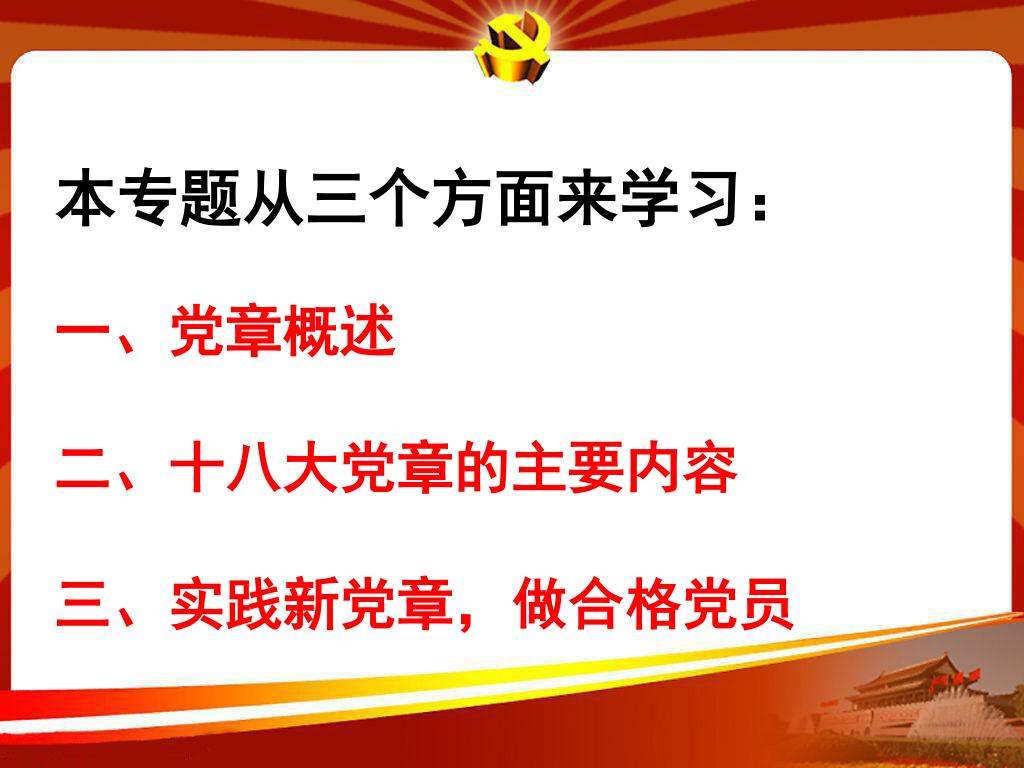 本专题从三个方面来学习：

一、党章概述

二、十八大党章的主要内容

三、实践新党章，做合格党员